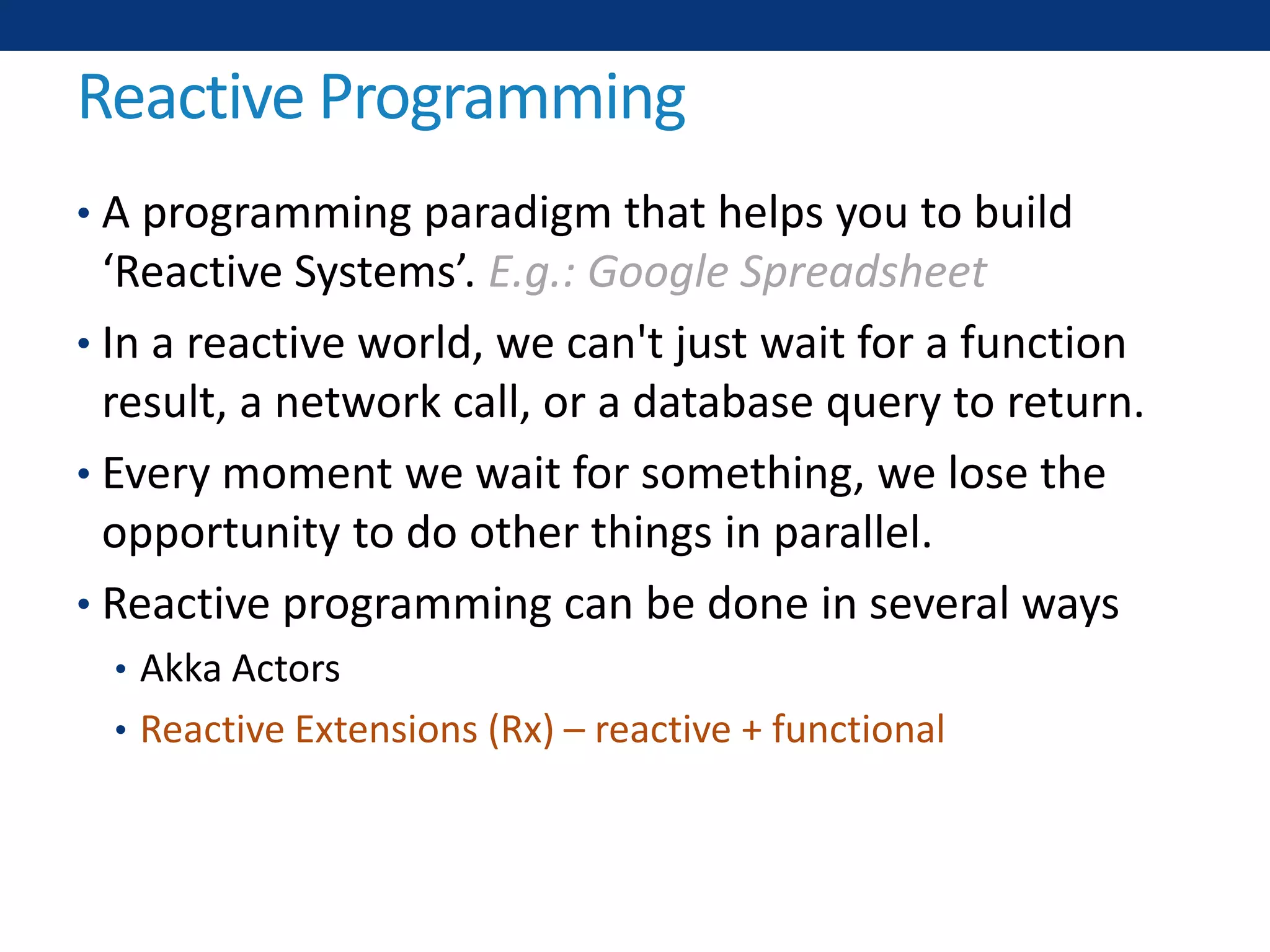 Reactive Programming

• A programming paradigm that helps you to build ‘Reactive Systems’. E.g.: Google Spreadsheet

• In a reactive world, we can't just wait for a function result, a network call, or a database query to return.

• Every moment we wait for something, we lose the opportunity to do other things in parallel.

• Reactive programming can be done in several ways

• Akka Actors

• Reactive Extensions (Rx) – reactive + functional